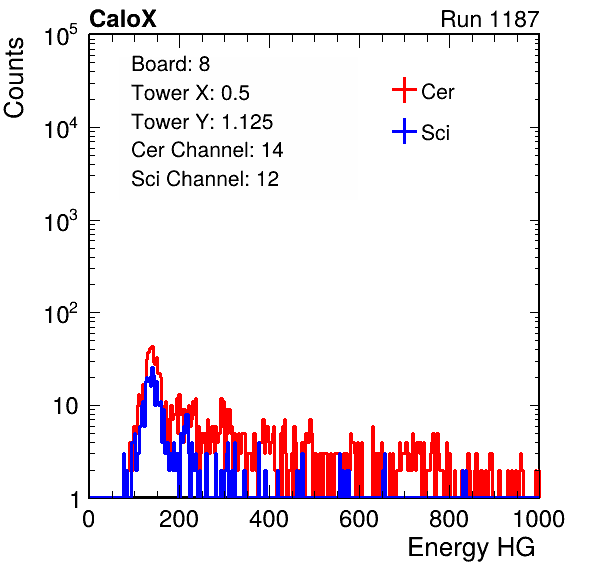 CaloX

Run 1187

Counts

$10^5$

$10^4$

$10^3$

$10^2$

10

1

Board: 8
Tower X: 0.5
Tower Y: 1.125
Cer Channel: 14
Sci Channel: 12

Cer

Sci

0

200

400

600

800

1000

Energy HG